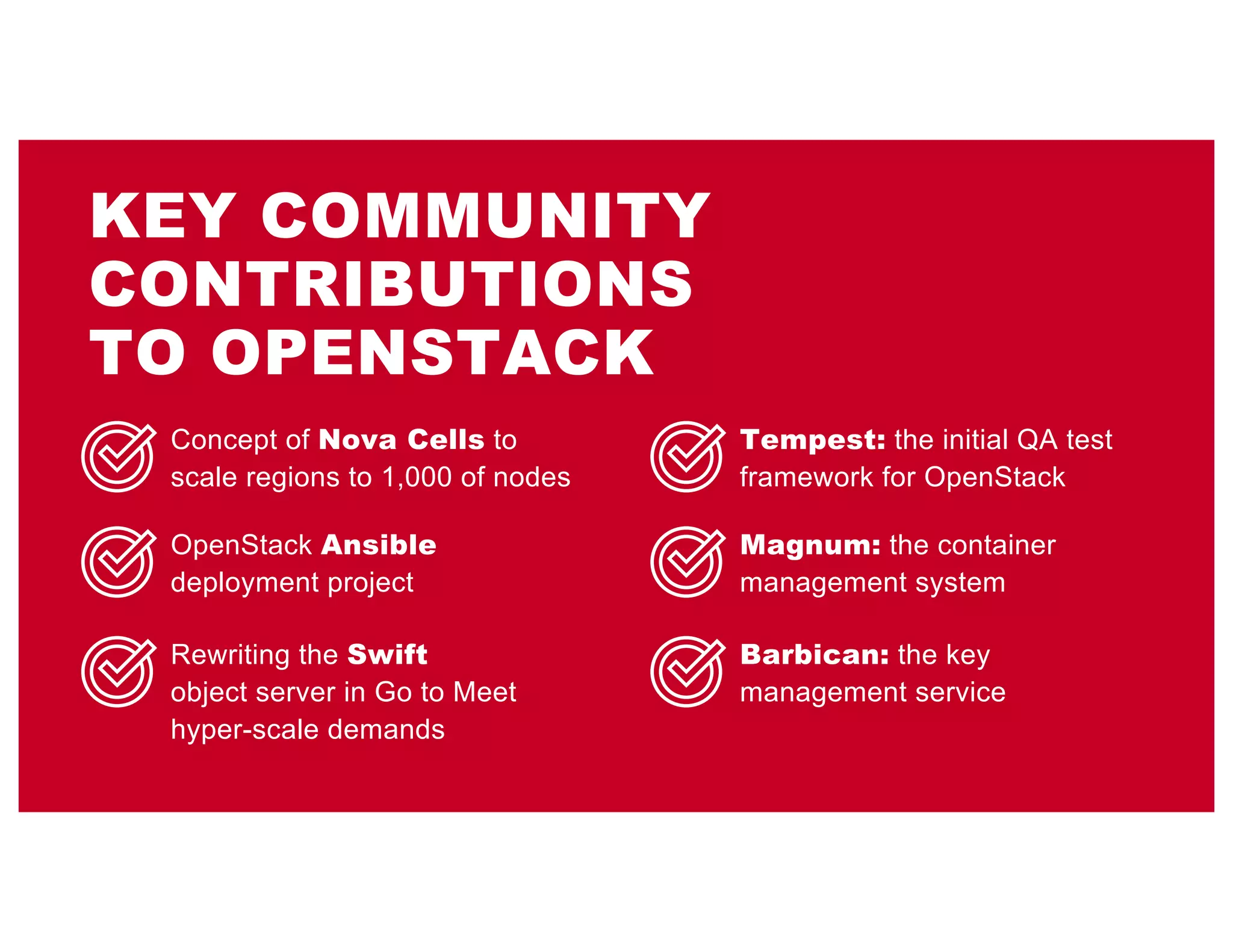 KEY COMMUNITY CONTRIBUTIONS TO OPENSTACK

Concept of Nova Cells to scale regions to 1,000 of nodes

OpenStack Ansible deployment project

Rewriting the Swift object server in Go to Meet hyper-scale demands

Tempest: the initial QA test framework for OpenStack

Magnum: the container management system

Barbican: the key management service